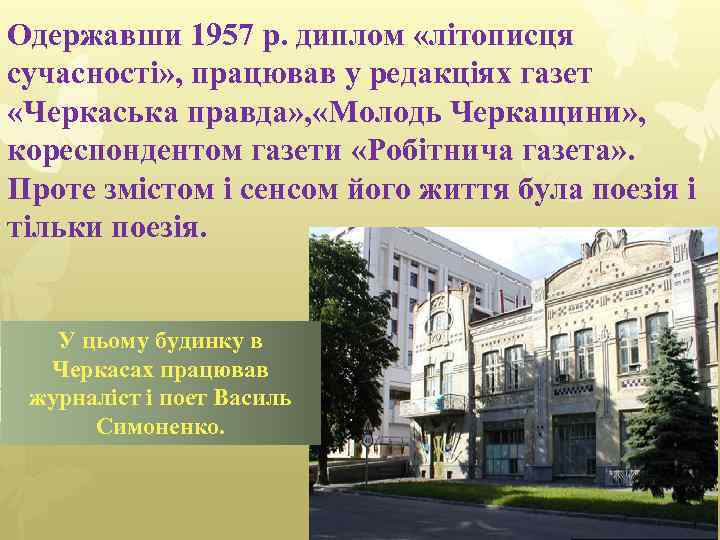 Одержавши 1957 р. диплом «літописця сучасності», працював у редакціях газет «Черкаська правда»,«Молодь Черкащини», кореспондентом газети «Робітнича газета». Проте змістом і сенсом його життя була поезія і тільки поезія.

У цьому будинку в Черкасах працював журналіст і поет Василь Симоненко.